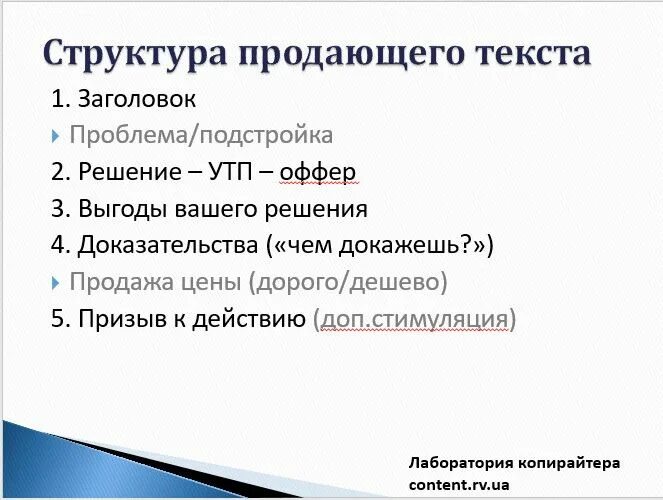 Структура продающего текста

1. Заголовок

Проблема/подстройка

2. Решение – УТП – оффер

3. Выгоды вашего решения

4. Доказательства («чем докажешь?»)

Продажа цены (дорого/дешево)

5. Призыв к действию (доп.стимуляция)

Лаборатория копирайтера
content.rv.ua